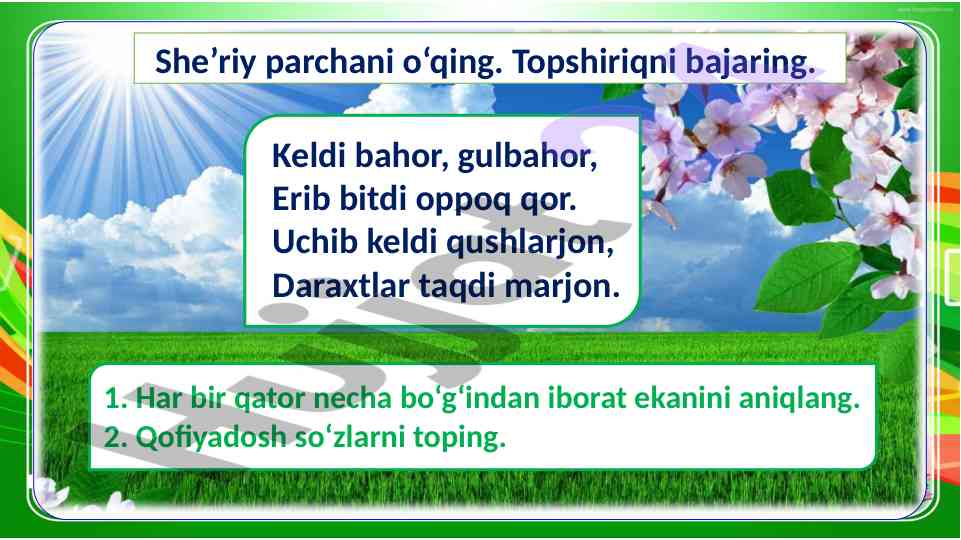 She’riy parchani o‘qing. Topshiriqni bajaring.

Keldi bahor, gulbahor,
Erib bitdi oppoq qor.
Uchib keldi qushlarjon,
Daraxtlar taqdi marjon.

1. Har bir qator necha bo‘g‘indan iborat ekanini aniqlang.
2. Qofiyadosh so‘zlarni toping.